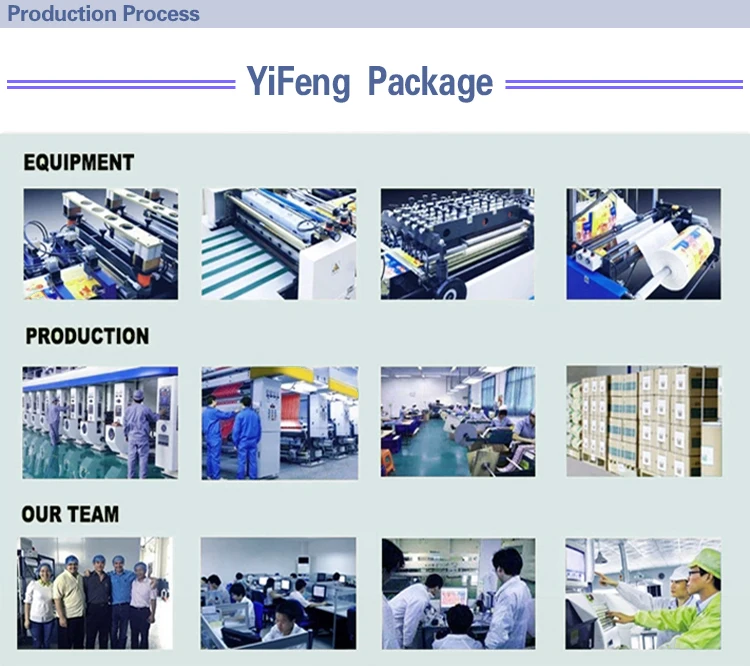 Production Process

YiFeng Package

EQUIPMENT

PRODUCTION

OUR TEAM